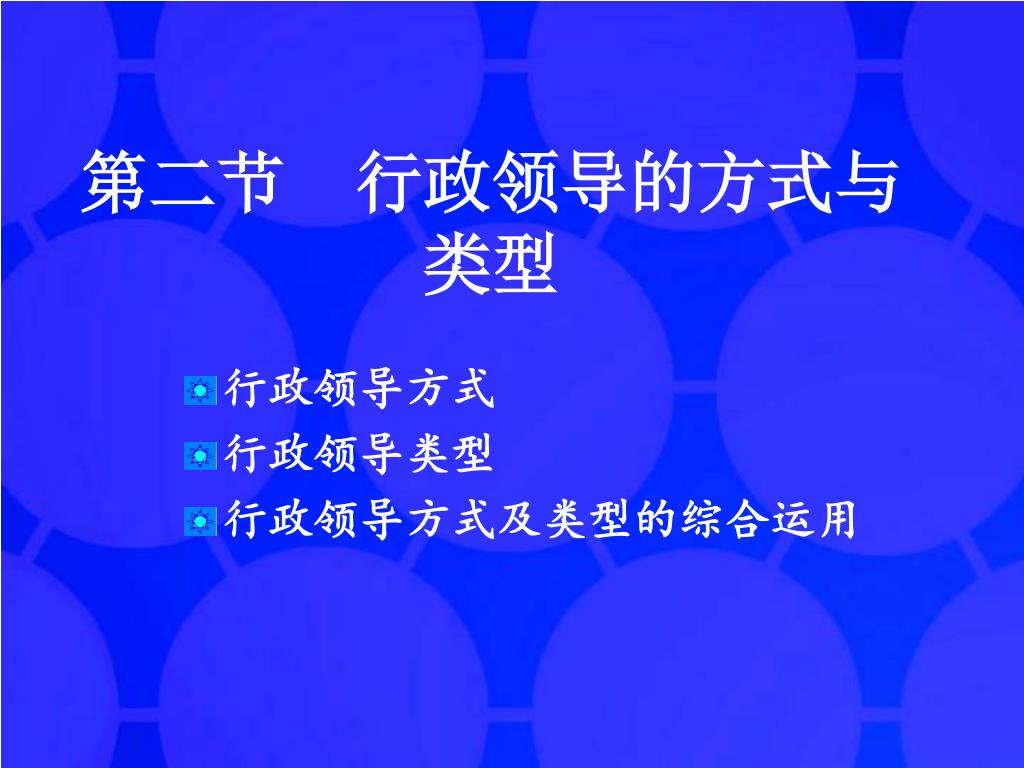 第二节　行政领导的方式与类型

行政领导方式
行政领导类型
行政领导方式及类型的综合运用